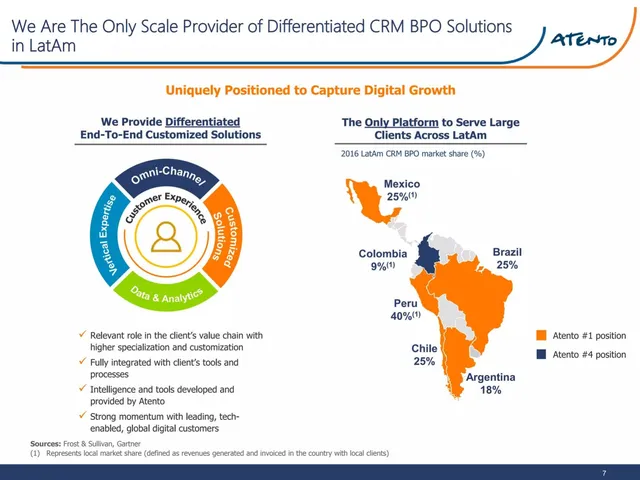 We Are The Only Scale Provider of Differentiated CRM BPO Solutions in LatAm

ATENTO

Uniquely Positioned to Capture Digital Growth

We Provide Differentiated End-To-End Customized Solutions

Omni-Channel

Customized Solutions

Data & Analytics

Vertical Expertise

Customer Experience

✓ Relevant role in the client's value chain with higher specialization and customization

✓ Fully integrated with client's tools and processes

✓ Intelligence and tools developed and provided by Atento

✓ Strong momentum with leading, tech-enabled, global digital customers

The Only Platform to Serve Large Clients Across LatAm

2016 LatAm CRM BPO market share (%)

Mexico
25%$^{(1)}$

Colombia
9%$^{(1)}$

Brazil
25%

Peru
40%$^{(1)}$

Chile
25%

Argentina
18%

Atento #1 position

Atento #4 position

Sources: Frost & Sullivan, Gartner
(1) Represents local market share (defined as revenues generated and invoiced in the country with local clients)

7